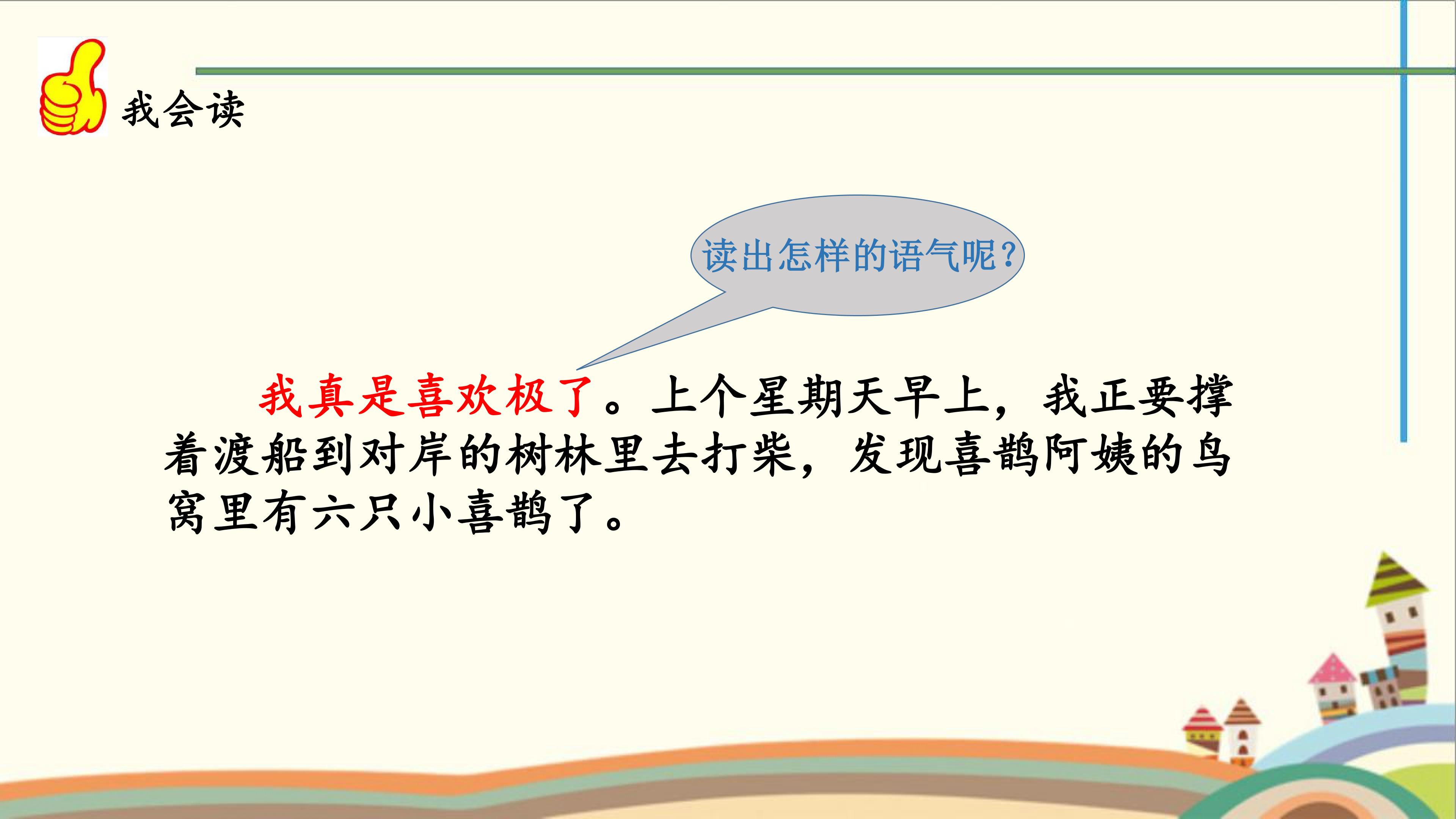 我会读

读出怎样的语气呢?

我真是喜欢极了。上个星期天早上，我正要撑着渡船到对岸的树林里去打柴，发现喜鹊阿姨的鸟窝里有六只小喜鹊了。